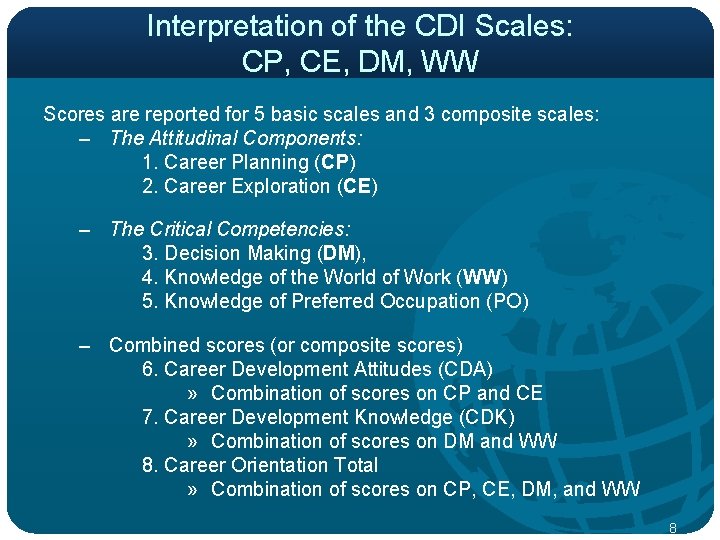 Interpretation of the CDI Scales:
CP, CE, DM, WW

Scores are reported for 5 basic scales and 3 composite scales:
– The Attitudinal Components:
1. Career Planning (CP)
2. Career Exploration (CE)

– The Critical Competencies:
3. Decision Making (DM),
4. Knowledge of the World of Work (WW)
5. Knowledge of Preferred Occupation (PO)

– Combined scores (or composite scores)
6. Career Development Attitudes (CDA)
» Combination of scores on CP and CE
7. Career Development Knowledge (CDK)
» Combination of scores on DM and WW
8. Career Orientation Total
» Combination of scores on CP, CE, DM, and WW

8